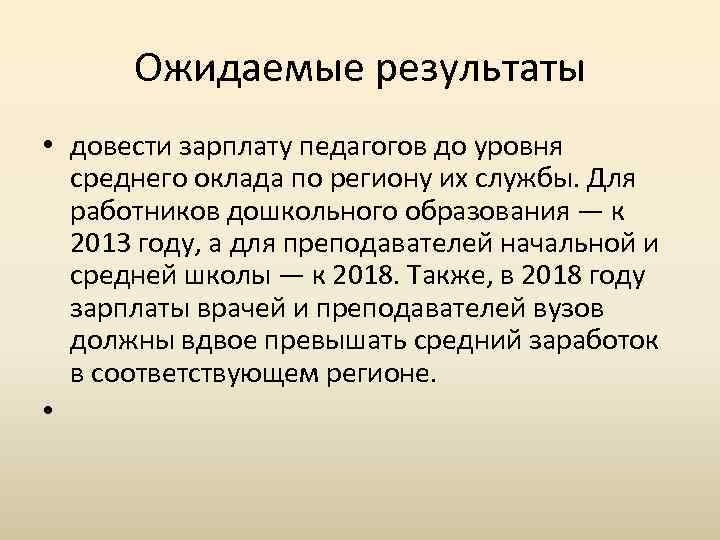 Ожидаемые результаты

• довести зарплату педагогов до уровня среднего оклада по региону их службы. Для работников дошкольного образования — к 2013 году, а для преподавателей начальной и средней школы — к 2018. Также, в 2018 году зарплаты врачей и преподавателей вузов должны вдвое превышать средний заработок в соответствующем регионе.

•